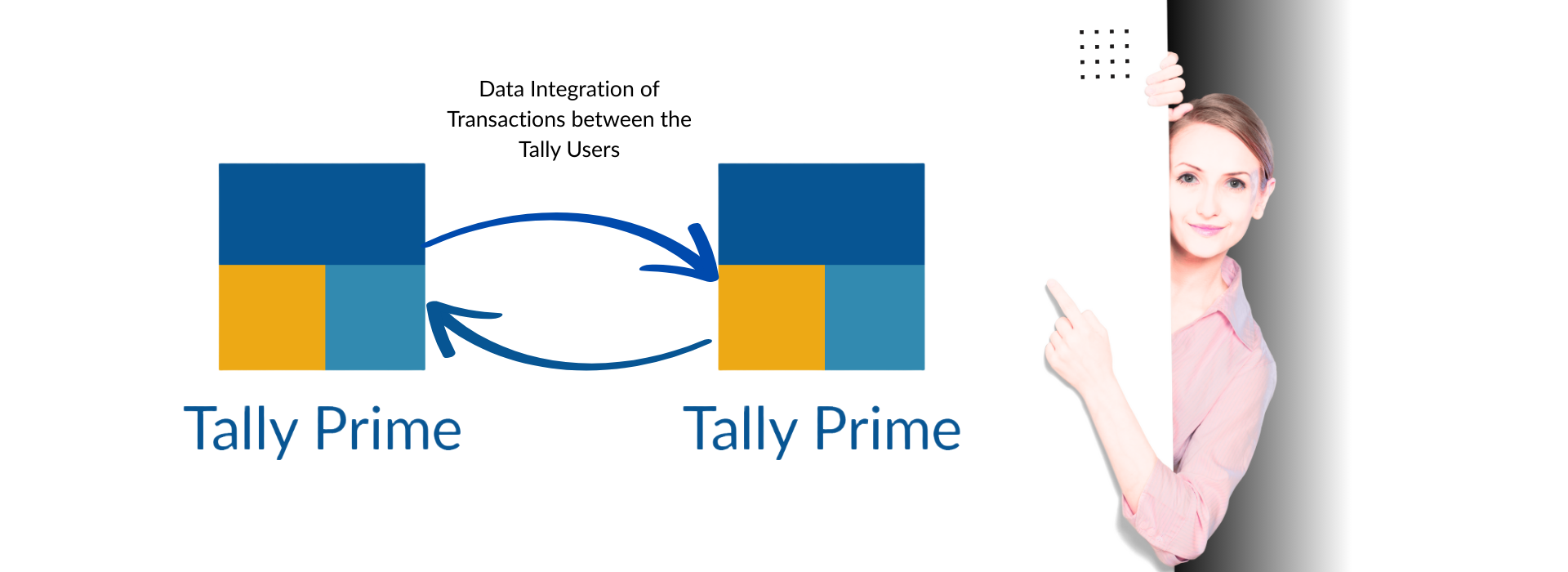 Data Integration of Transactions between the Tally Users

Tally Prime

Tally Prime